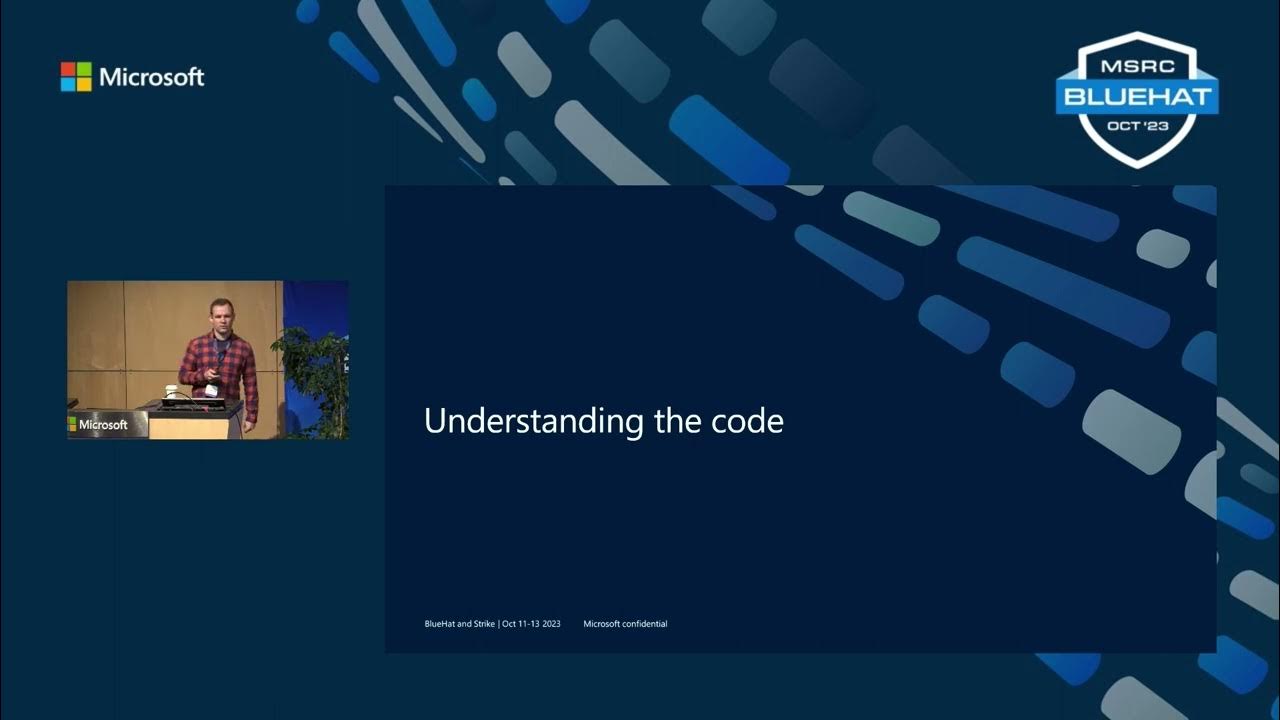 Microsoft

MSRC
BLUEHAT
OCT '23

Microsoft

Understanding the code

BlueHat and Strike | Oct 11-13 2023    Microsoft confidential